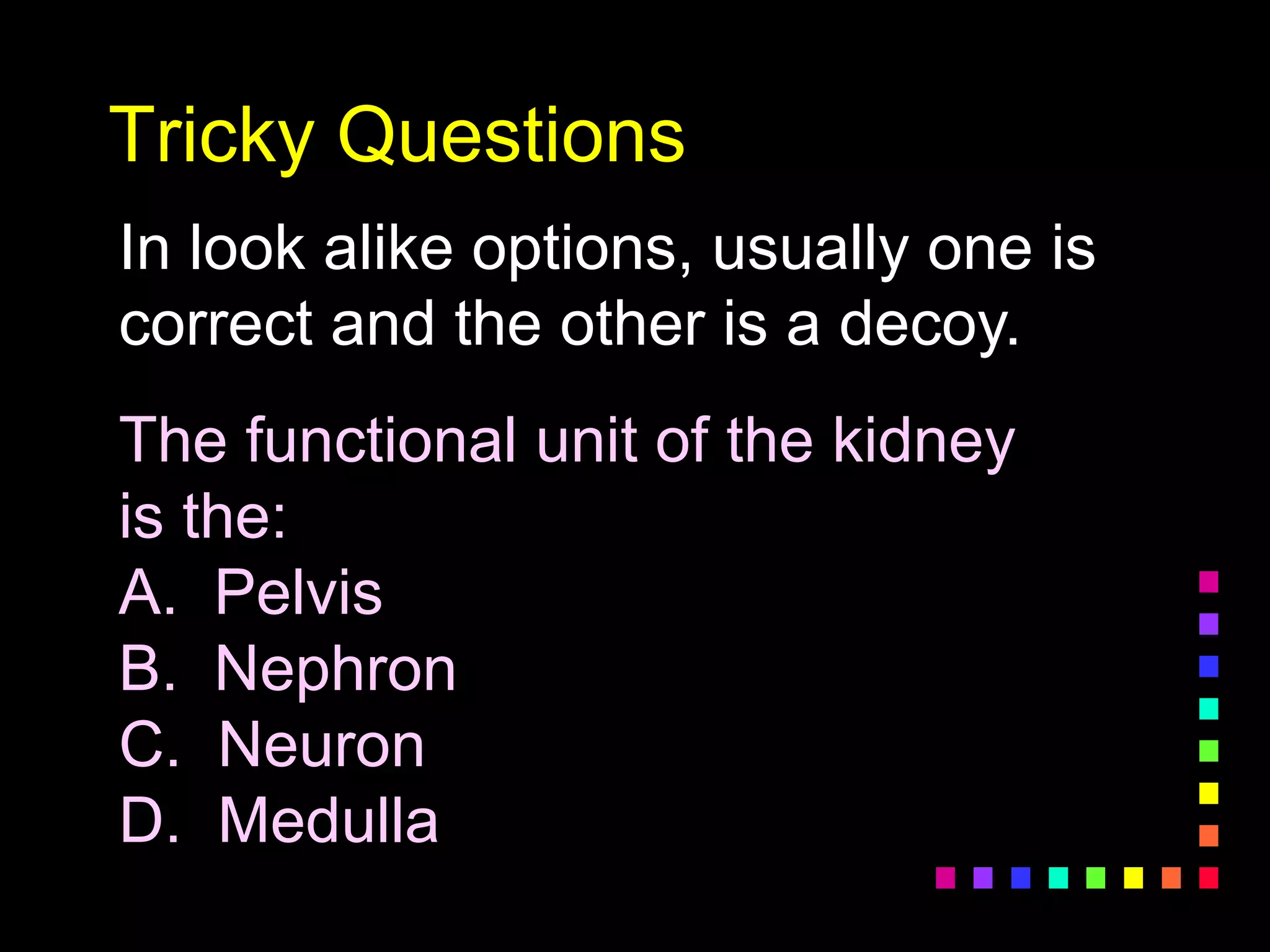 Tricky Questions

In look alike options, usually one is correct and the other is a decoy.

The functional unit of the kidney is the:
A. Pelvis
B. Nephron
C. Neuron
D. Medulla